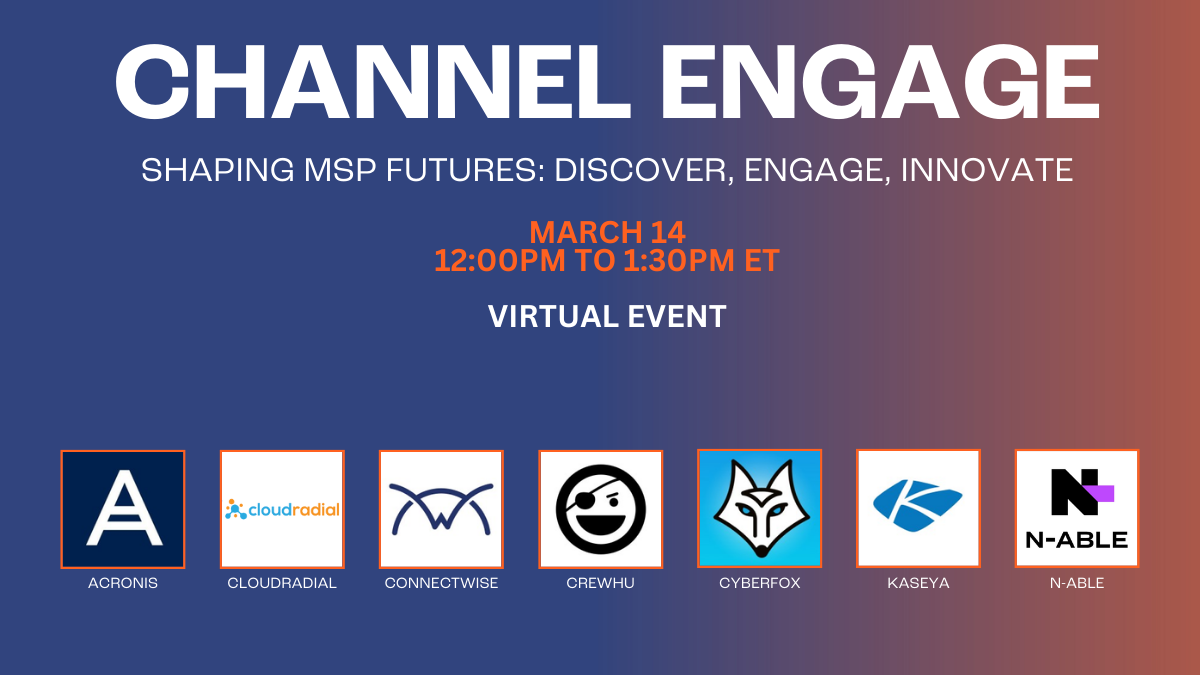 CHANNEL ENGAGE

SHAPING MSP FUTURES: DISCOVER, ENGAGE, INNOVATE

MARCH 14
12:00PM TO 1:30PM ET

VIRTUAL EVENT

cloudradial

N-ABLE

ACRONIS CLOUDRADIAL CONNECTWISE CREWHU CYBERFOX KASEYA N-ABLE